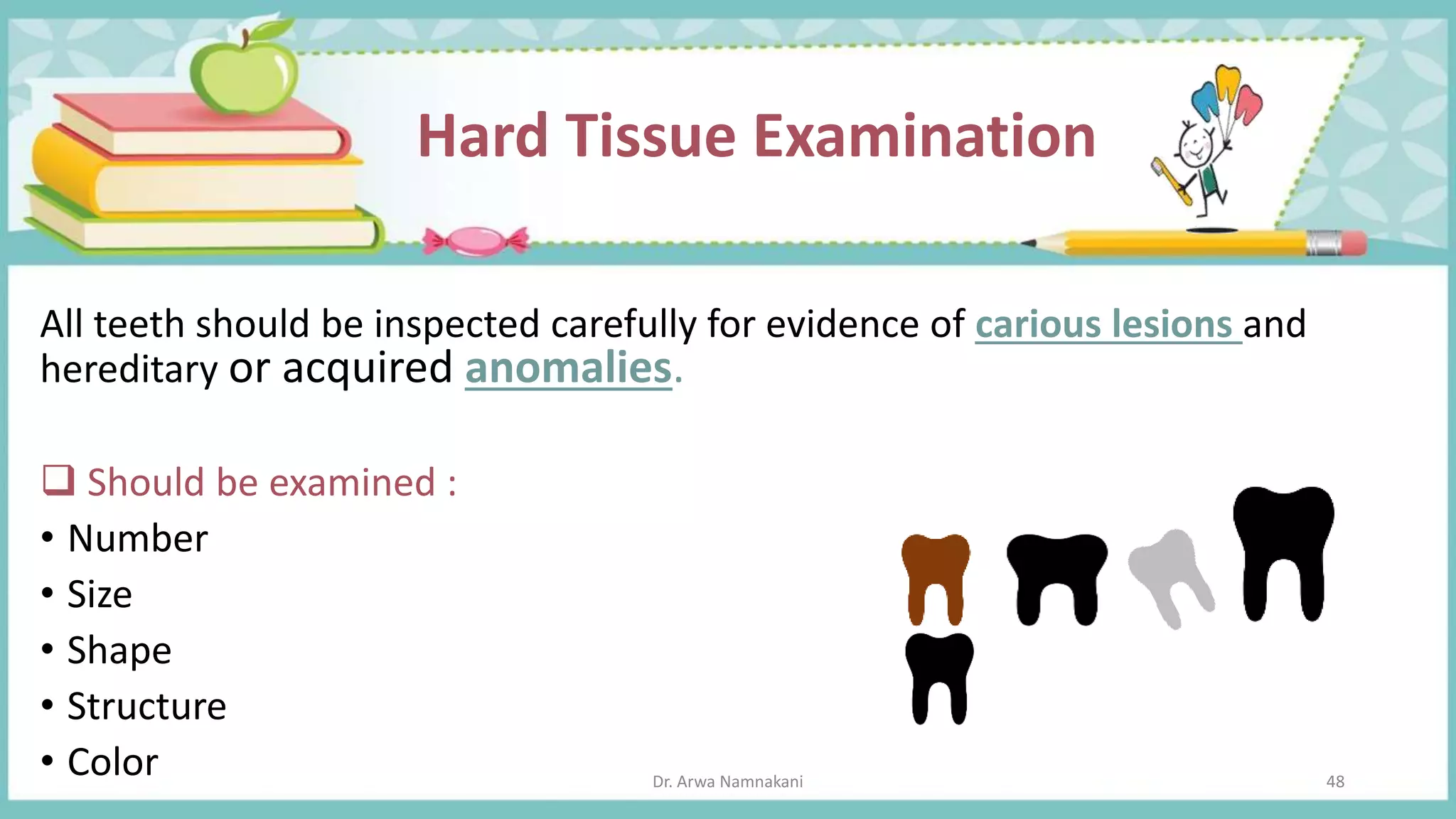 Hard Tissue Examination

All teeth should be inspected carefully for evidence of carious lesions and hereditary or acquired anomalies.

❑ Should be examined :

• Number
• Size
• Shape
• Structure
• Color

Dr. Arwa Namnakani

48